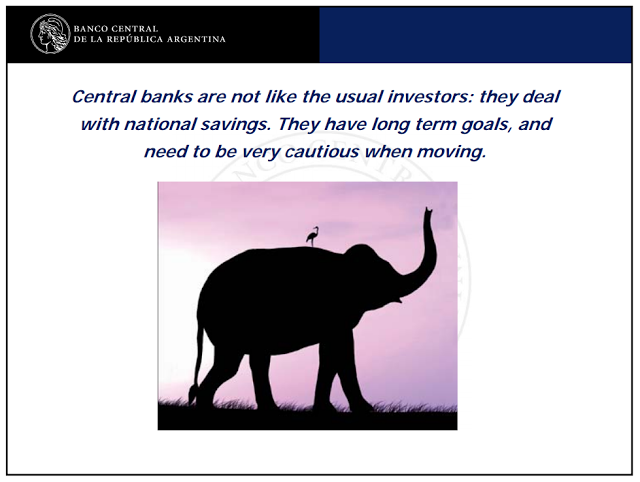 BANCO CENTRAL
DE LA REPÚBLICA ARGENTINA

Central banks are not like the usual investors: they deal with national savings. They have long term goals, and need to be very cautious when moving.